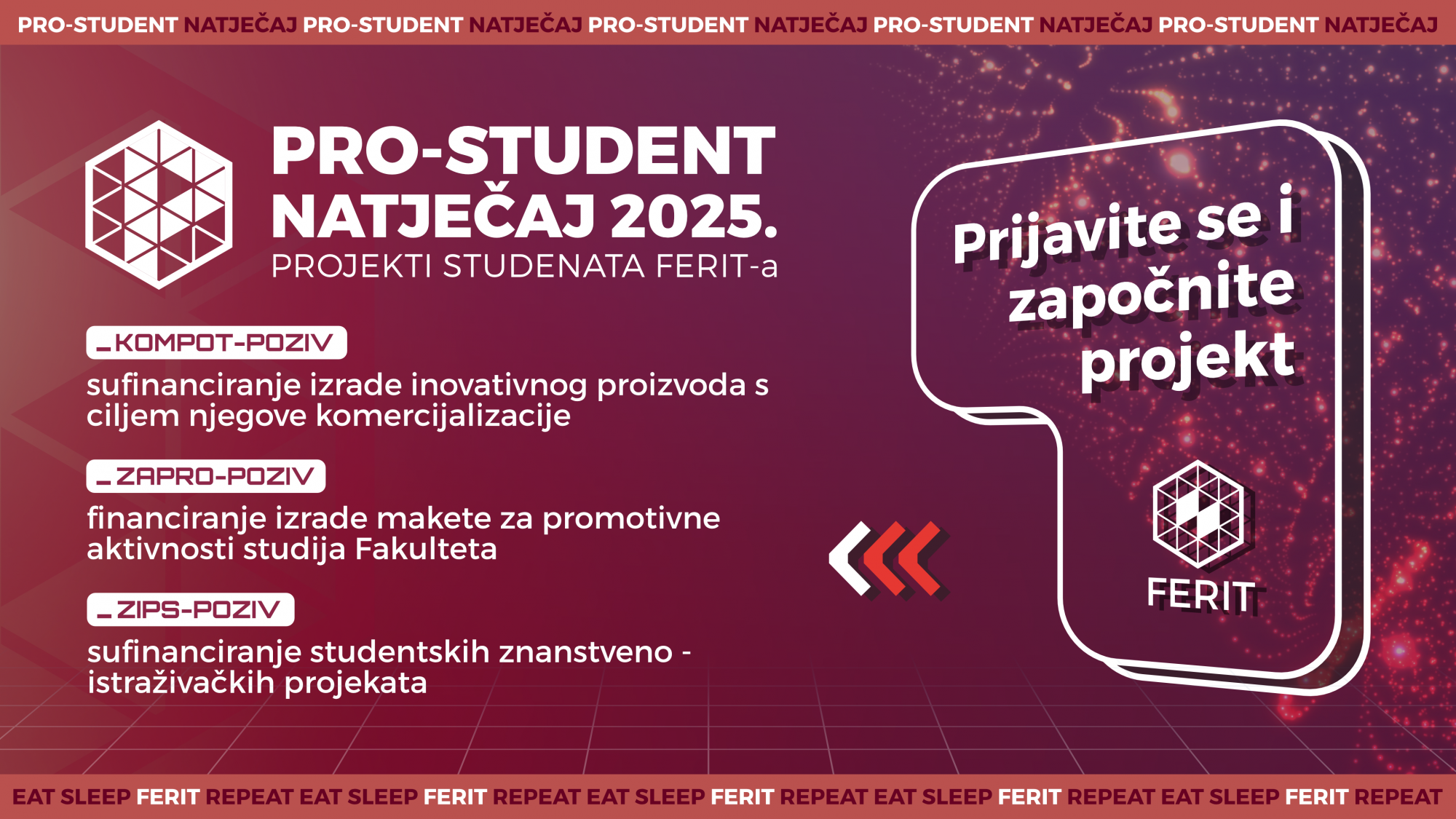 PRO-STUDENT NATJEČAJ PRO-STUDENT NATJEČAJ PRO-STUDENT NATJEČAJ PRO-STUDENT NATJEČAJ PRO-STUDENT NATJEČAJ

PRO-STUDENT NATJEČAJ 2025.
PROJEKTI STUDENATA FERIT-a

_KOMPOT-POZIV
sufinanciranje izrade inovativnog proizvoda s ciljem njegove komercijalizacije

_ZAPRO-POZIV
financiranje izrade makete za promotivne aktivnosti studija Fakulteta

_ZIPS-POZIV
sufinanciranje studentskih znanstveno - istraživačkih projekata

Prijavite se i započnite projekt

FERIT

EAT SLEEP FERIT REPEAT EAT SLEEP FERIT REPEAT EAT SLEEP FERIT REPEAT EAT SLEEP FERIT REPEAT EAT SLEEP FERIT REPEAT